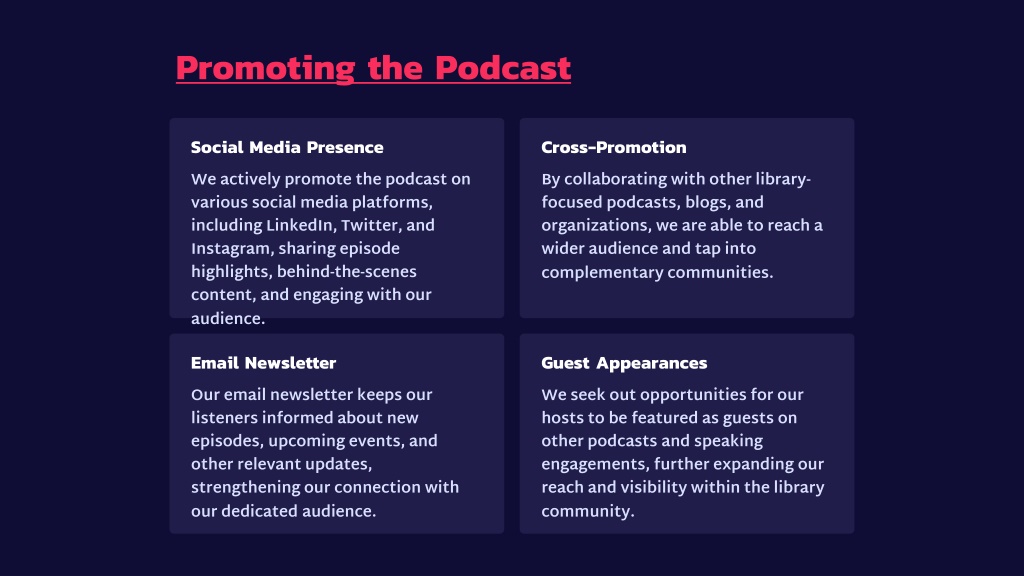 Promoting the Podcast

Social Media Presence

We actively promote the podcast on various social media platforms, including LinkedIn, Twitter, and Instagram, sharing episode highlights, behind-the-scenes content, and engaging with our audience.

Cross-Promotion

By collaborating with other library-focused podcasts, blogs, and organizations, we are able to reach a wider audience and tap into complementary communities.

Email Newsletter

Our email newsletter keeps our listeners informed about new episodes, upcoming events, and other relevant updates, strengthening our connection with our dedicated audience.

Guest Appearances

We seek out opportunities for our hosts to be featured as guests on other podcasts and speaking engagements, further expanding our reach and visibility within the library community.